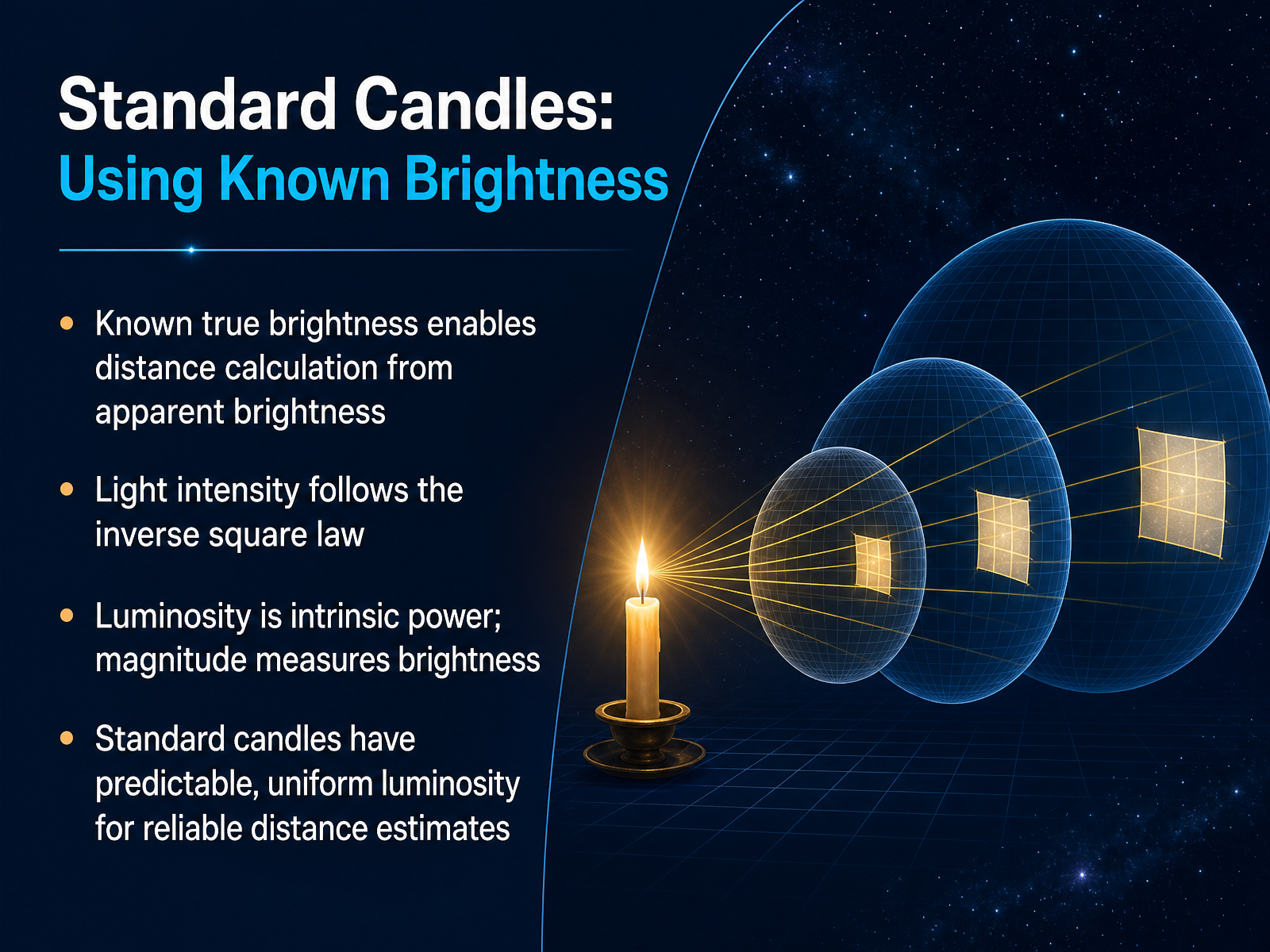 Standard Candles:
Using Known Brightness

• Known true brightness enables distance calculation from apparent brightness

• Light intensity follows the inverse square law

• Luminosity is intrinsic power; magnitude measures brightness

• Standard candles have predictable, uniform luminosity for reliable distance estimates